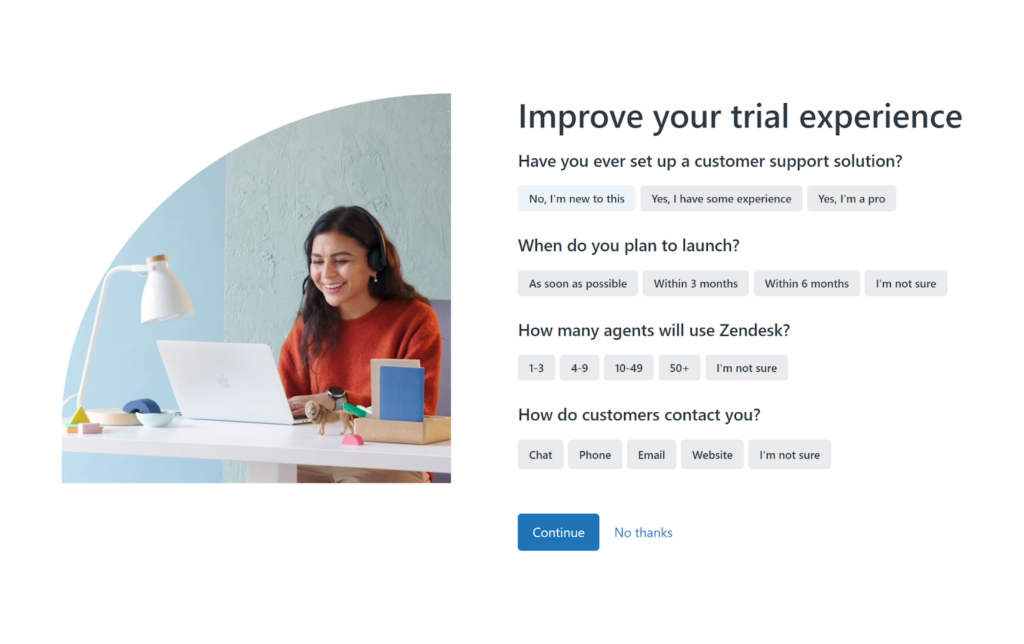 Improve your trial experience

Have you ever set up a customer support solution?

No, I'm new to this
Yes, I have some experience
Yes, I'm a pro

When do you plan to launch?

As soon as possible
Within 3 months
Within 6 months
I'm not sure

How many agents will use Zendesk?

1-3
4-9
10-49
50+
I'm not sure

How do customers contact you?

Chat
Phone
Email
Website
I'm not sure

Continue
No thanks